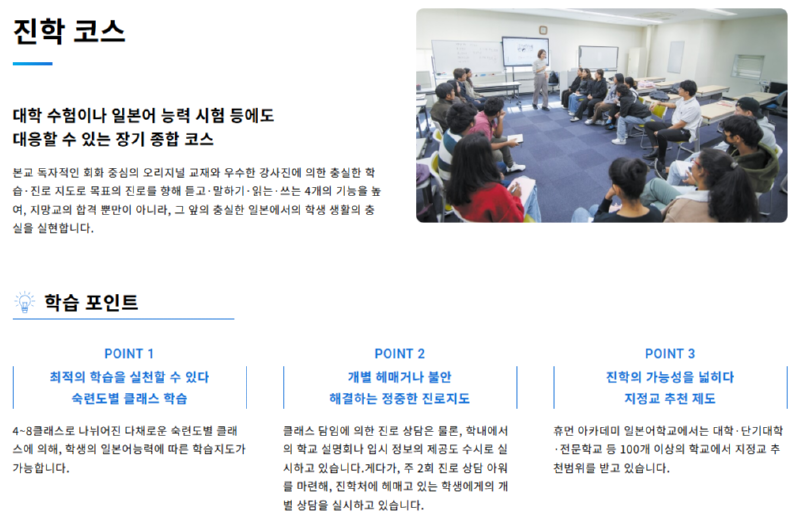 진학 코스

대학 수험이나 일본어 능력 시험 등에도 대응할 수 있는 장기 종합 코스

본교 독자적인 회화 중심의 오리지널 교재와 우수한 강사진에 의한 충실한 학습·진로 지도로 목표의 진로를 향해 듣고·말하기·읽는·쓰는 4개의 기능을 높여, 지망교의 합격 뿐만이 아니라, 그 앞의 충실한 일본에서의 학생 생활의 충실을 실현합니다.

학습 포인트

POINT 1

최적의 학습을 실천할 수 있다
숙련도별 클래스 학습

4~8클래스로 나뉘어진 다채로운 숙련도별 클래스에 의해, 학생의 일본어능력에 따른 학습지도가 가능합니다.

POINT 2

개별 헤매거나 불안
해결하는 정중한 진로지도

클래스 담임에 의한 진로 상담은 물론, 학내에서의 학교 설명회나 입시 정보의 제공도 수시로 실시하고 있습니다.게다가, 주 2회 진로 상담 아워를 마련해, 진학처에 헤매고 있는 학생에게의 개별 상담을 실시하고 있습니다.

POINT 3

진학의 가능성을 넓히다
지정교 추천 제도

휴먼 아카데미 일본어학교에서는 대학·단기대학·전문학교 등 100개 이상의 학교에서 지정교 추천범위를 받고 있습니다.